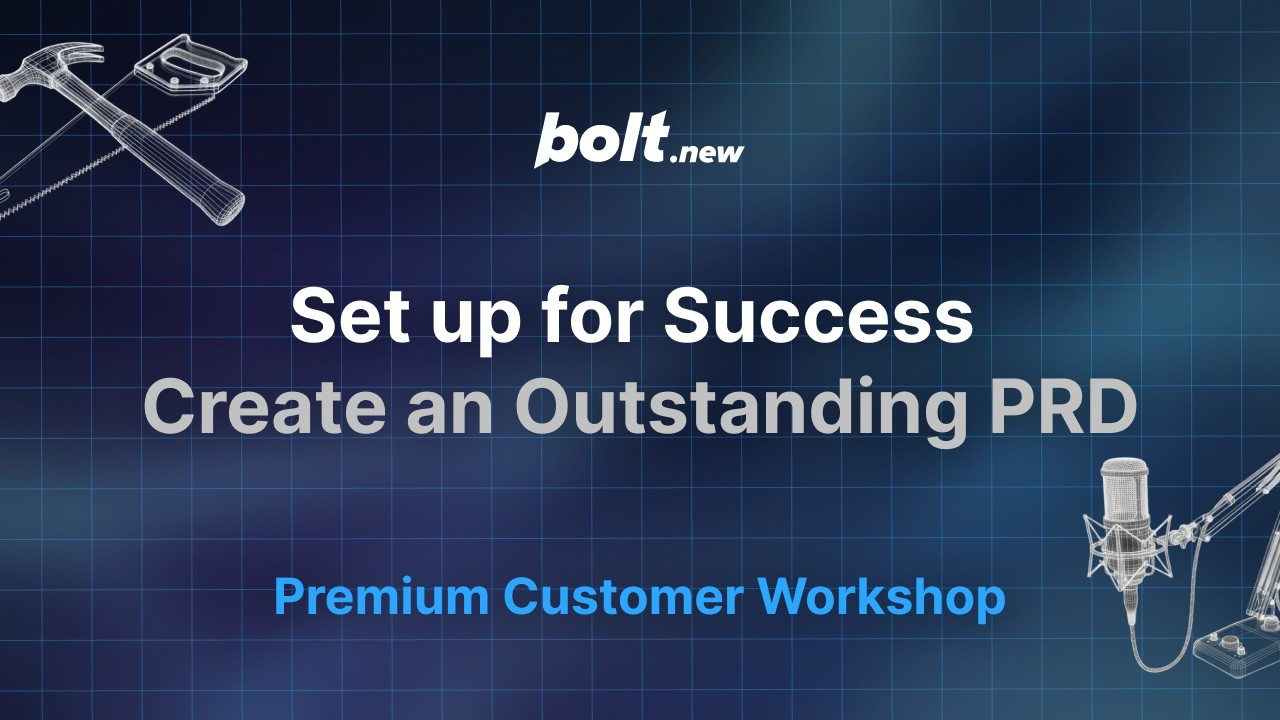 bolt.new

Set up for Success
Create an Outstanding PRD

Premium Customer Workshop